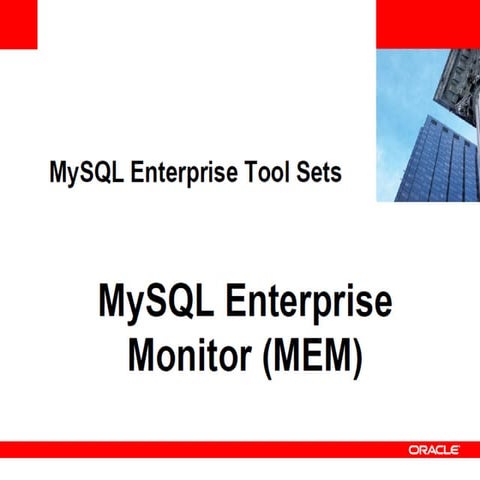 MySQL Enterprise Tool Sets

MySQL Enterprise Monitor (MEM)

ORACLE